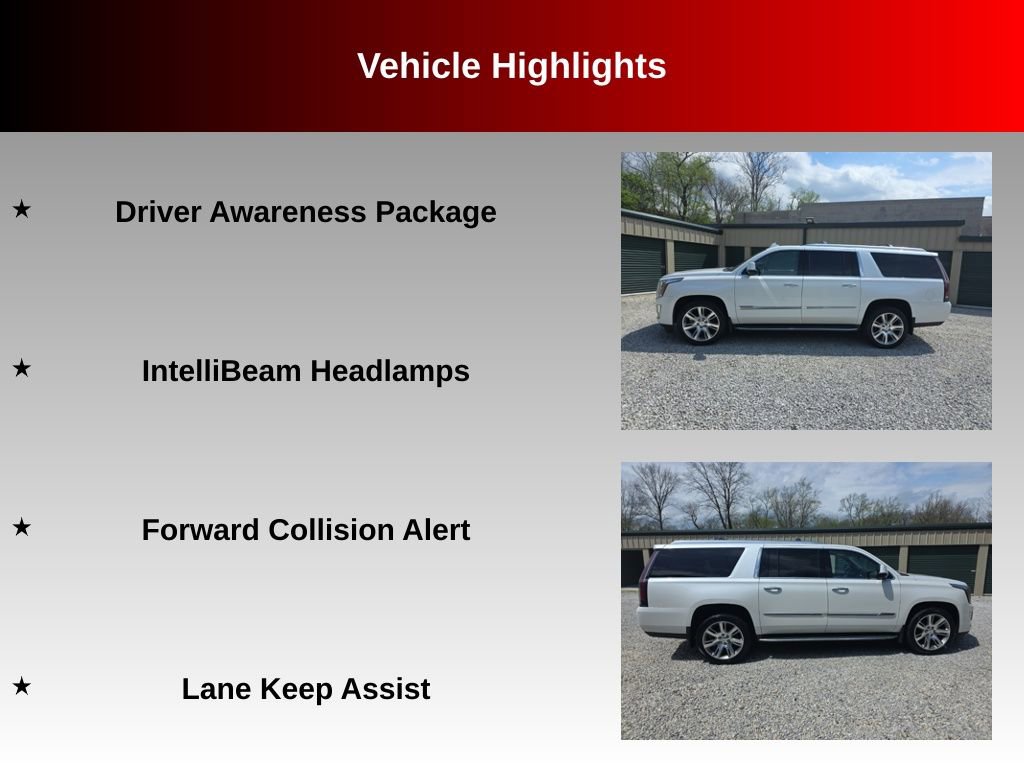 Vehicle Highlights

★ Driver Awareness Package

★ IntelliBeam Headlamps

★ Forward Collision Alert

★ Lane Keep Assist